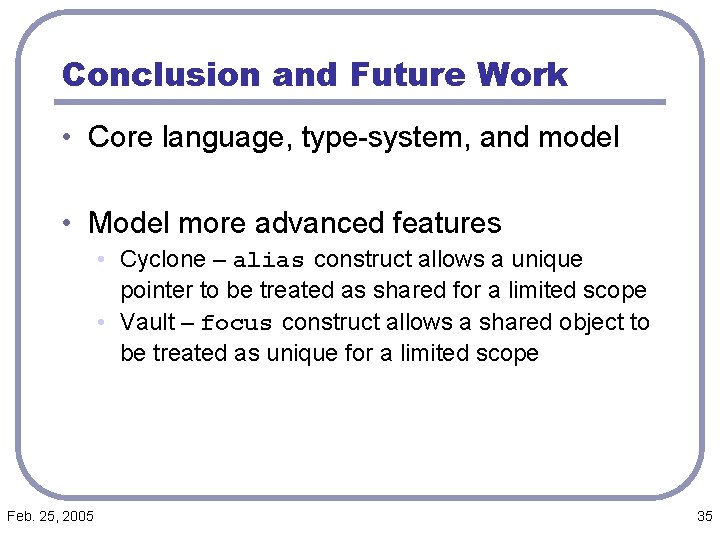 Conclusion and Future Work

• Core language, type-system, and model

• Model more advanced features
  • Cyclone – alias construct allows a unique pointer to be treated as shared for a limited scope
  • Vault – focus construct allows a shared object to be treated as unique for a limited scope

Feb. 25, 2005

35